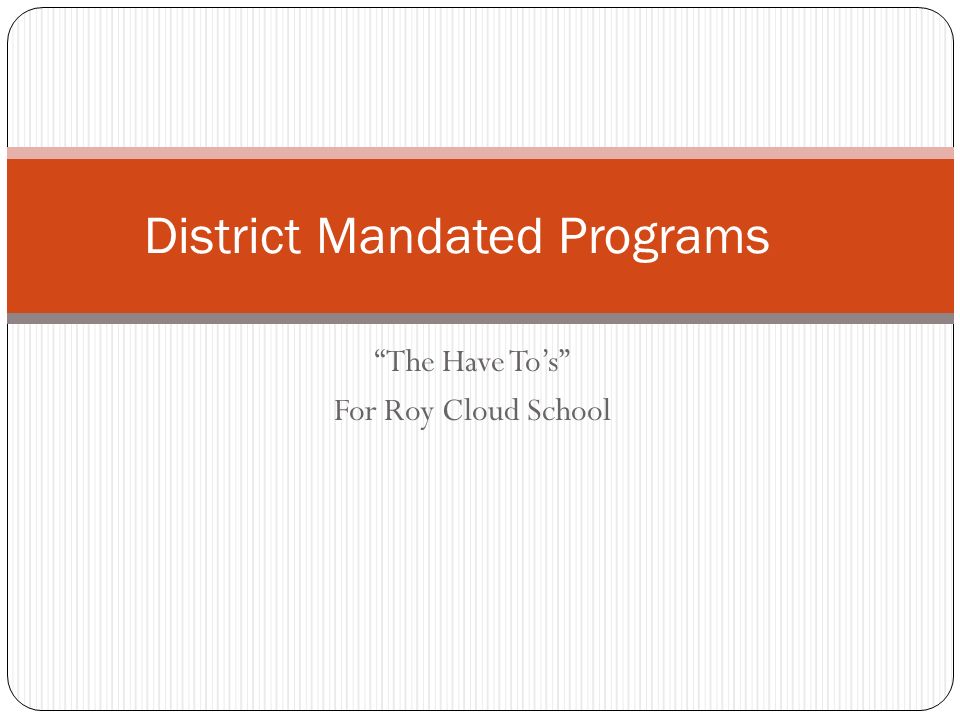 District Mandated Programs

“The Have To’s”
For Roy Cloud School